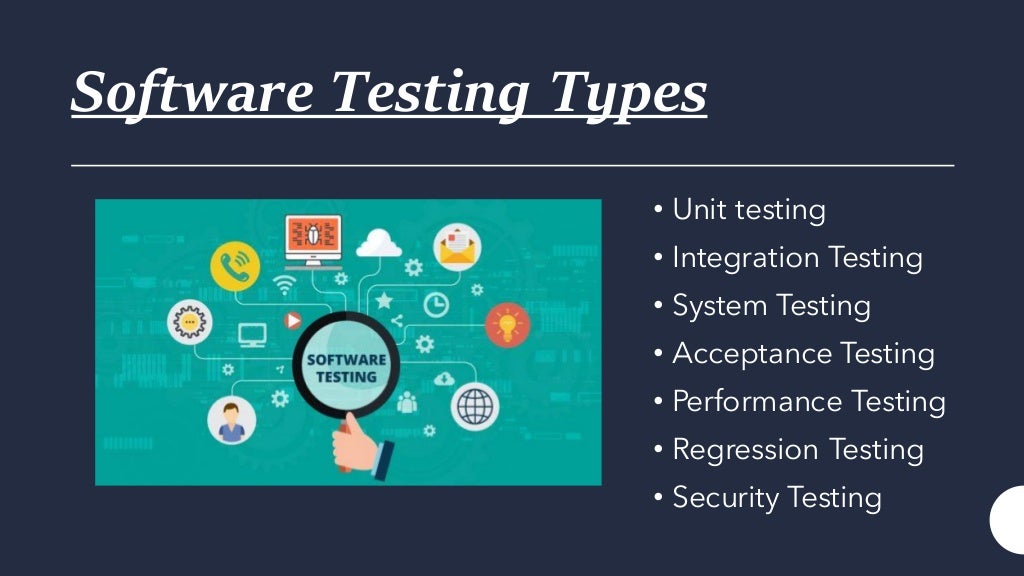 Software Testing Types

SOFTWARE TESTING

• Unit testing
• Integration Testing
• System Testing
• Acceptance Testing
• Performance Testing
• Regression Testing
• Security Testing